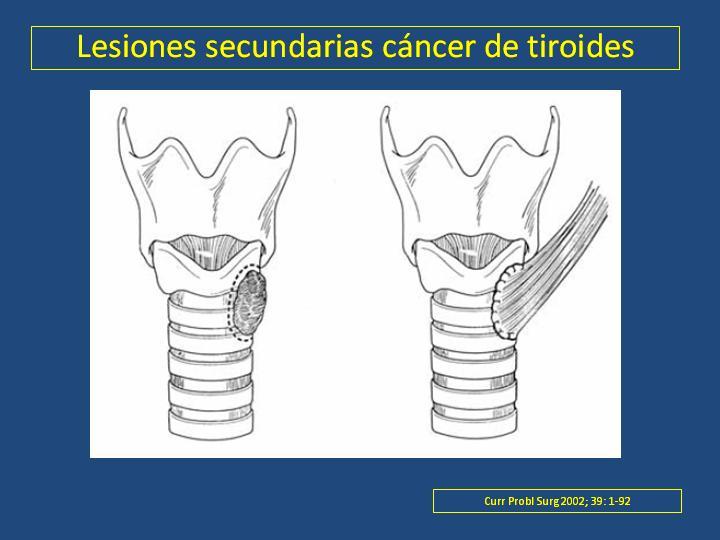 Lesiones secundarias cáncer de tiroides

Curr Probl Surg 2002; 39: 1-92